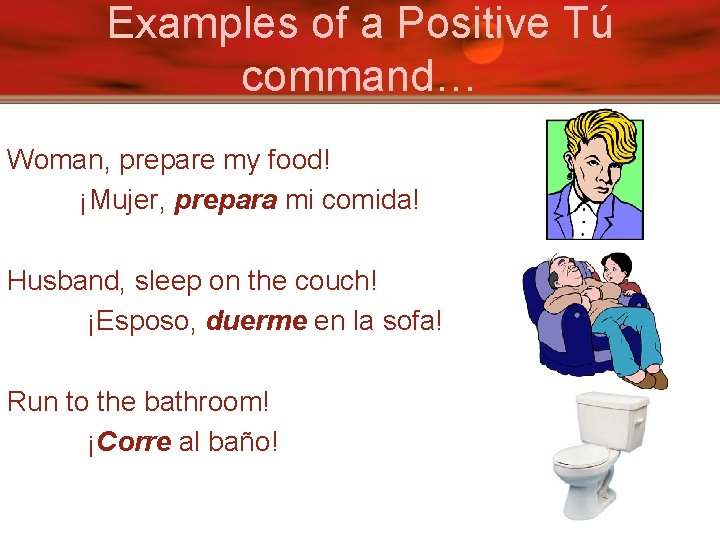 Examples of a Positive Tú command…

Woman, prepare my food!

¡Mujer, prepara mi comida!

Husband, sleep on the couch!

¡Esposo, duerme en la sofa!

Run to the bathroom!

¡Corre al baño!